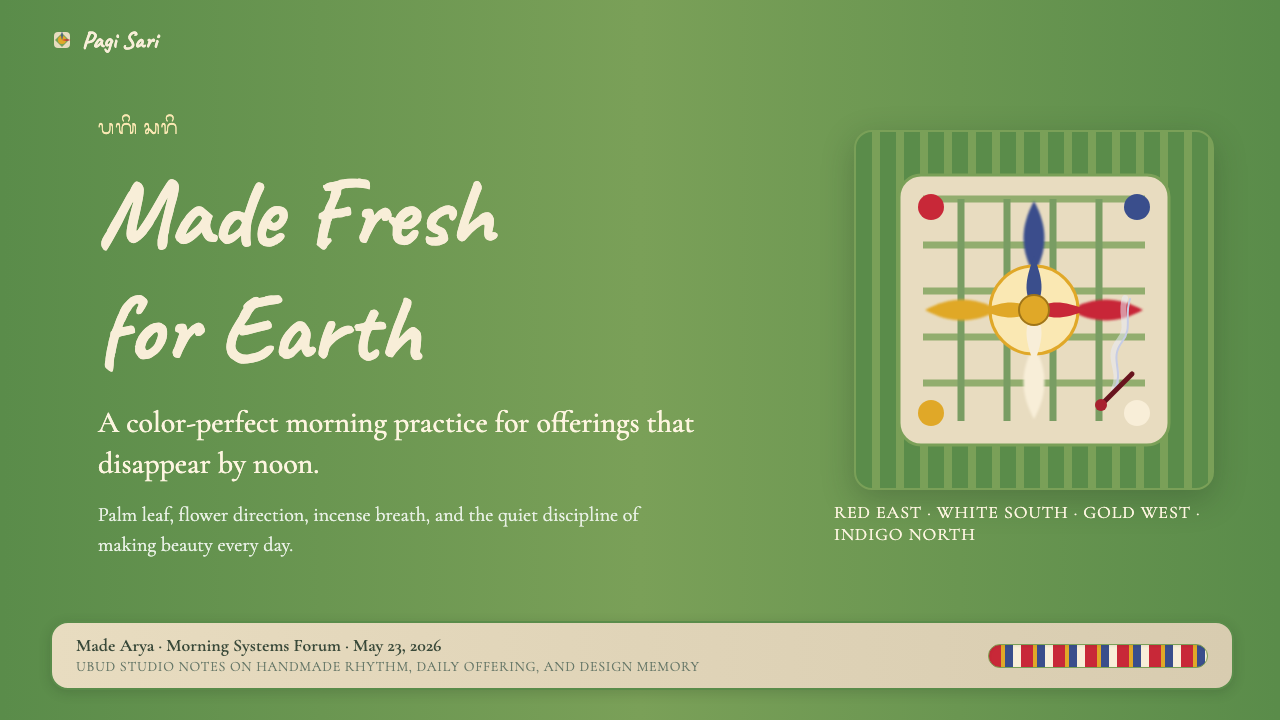 Pagi Sari

ᬧᬕᬶ ᬲᬭᬶ

Made Fresh for Earth

A color-perfect morning practice for offerings that disappear by noon.

Palm leaf, flower direction, incense breath, and the quiet discipline of making beauty every day.

RED EAST · WHITE SOUTH · GOLD WEST · INDIGO NORTH

Made Arya · Morning Systems Forum · May 23, 2026

UBUD STUDIO NOTES ON HANDMADE RHYTHM, DAILY OFFERING, AND DESIGN MEMORY